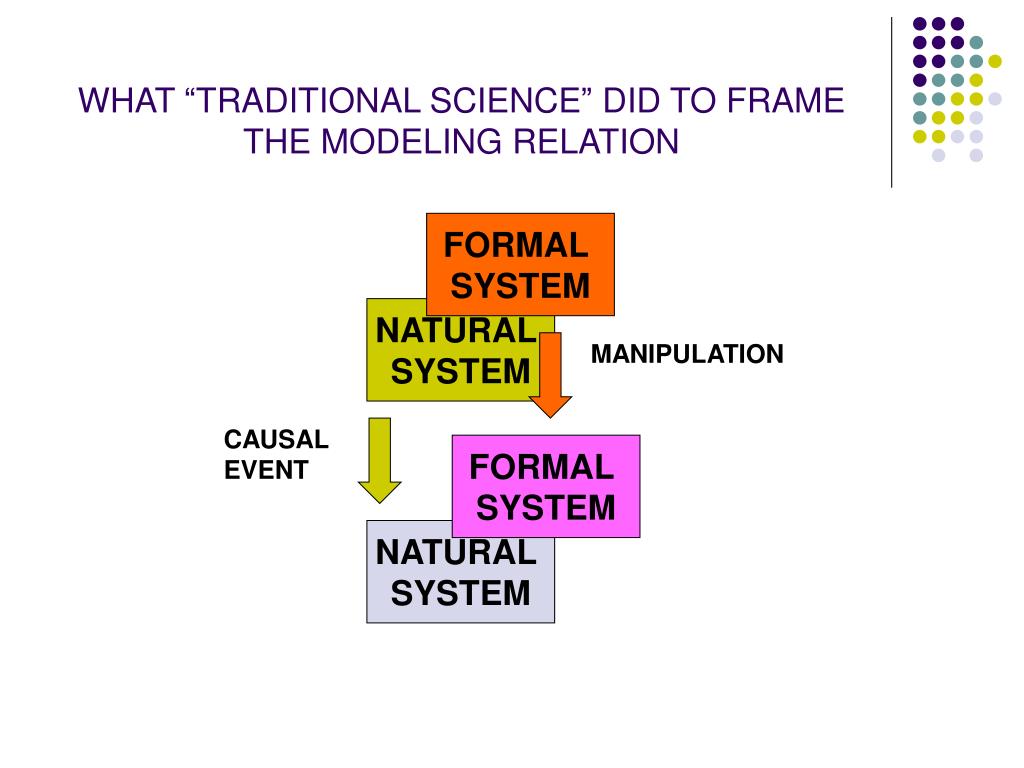 WHAT “TRADITIONAL SCIENCE” DID TO FRAME THE MODELING RELATION

FORMAL SYSTEM

NATURAL SYSTEM

MANIPULATION

CAUSAL EVENT

FORMAL SYSTEM

NATURAL SYSTEM